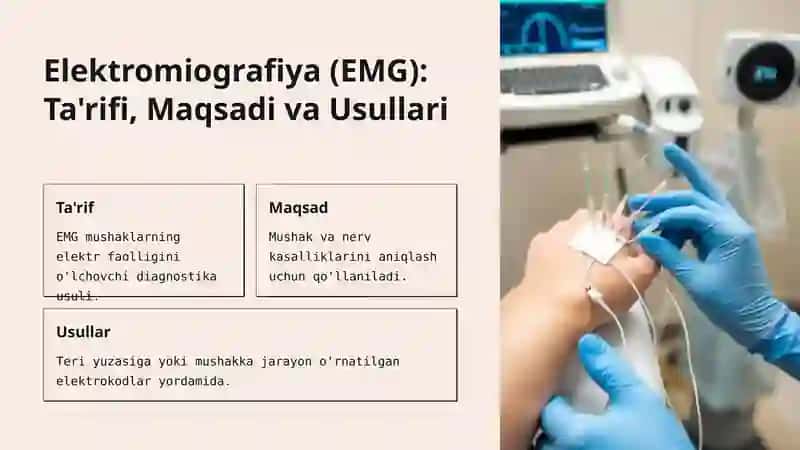 Elektromiografiya (EMG): Ta'rifi, Maqsadi va Usullari

Ta'rif

EMG mushaklarning elektr faolligini o'lchovchi diagnostika usuli.

Maqsad

Mushak va nerv kasalliklarini aniqlash uchun qo'llaniladi.

Usullar

Teri yuzasiga yoki mushakka jarayon o'rnatilgan elektrokodlar yordamida.